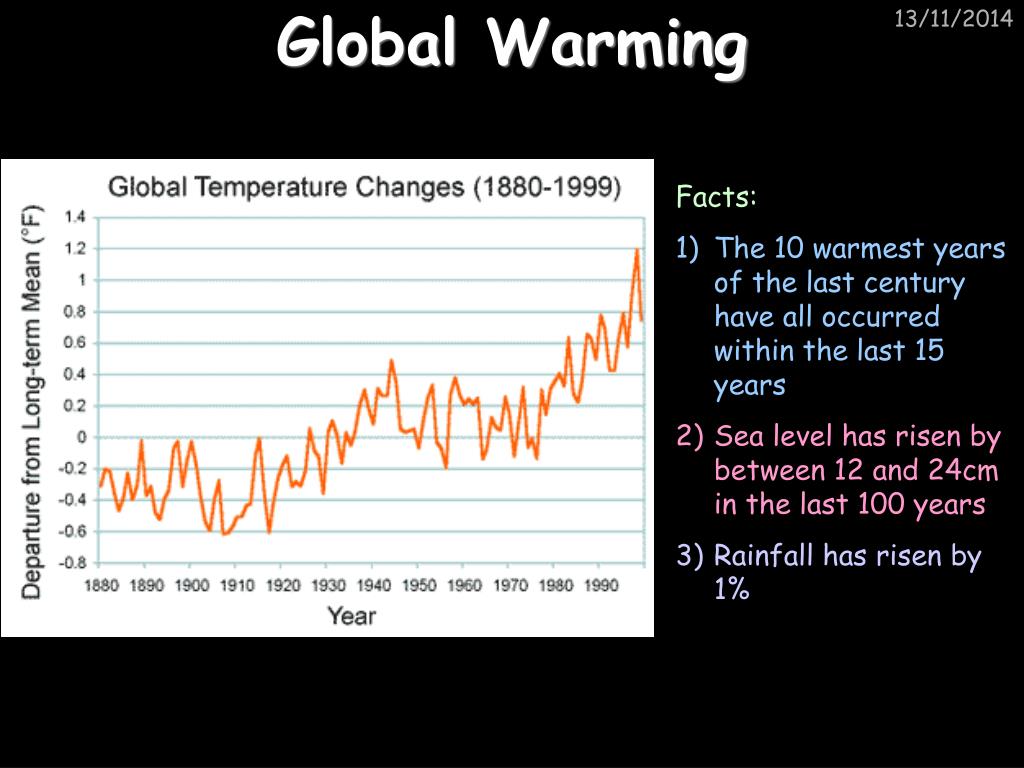 Global Warming

13/11/2014

Global Temperature Changes (1880-1999)

Departure from Long-term Mean (°F)

1.4
1.2
1
0.8
0.6
0.4
0.2
0
-0.2
-0.4
-0.6
-0.8

1880 1890 1900 1910 1920 1930 1940 1950 1960 1970 1980 1990

Year

Facts:

1) The 10 warmest years of the last century have all occurred within the last 15 years

2) Sea level has risen by between 12 and 24cm in the last 100 years

3) Rainfall has risen by 1%